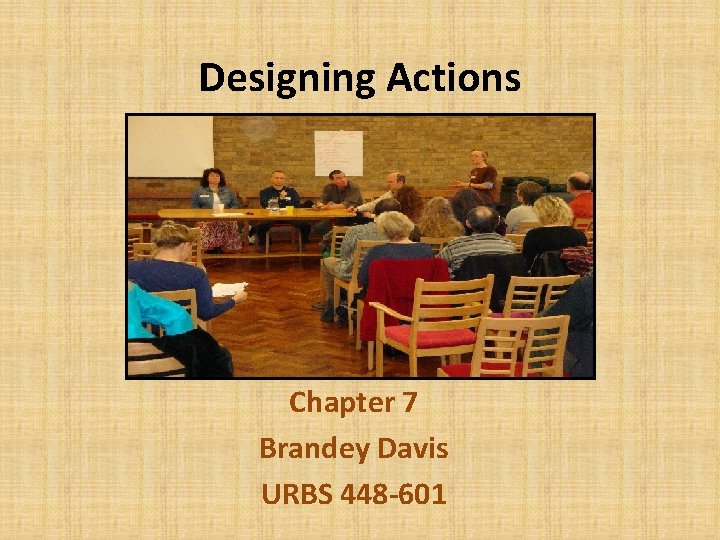 Designing Actions

Chapter 7
Brandey Davis
URBS 448-601